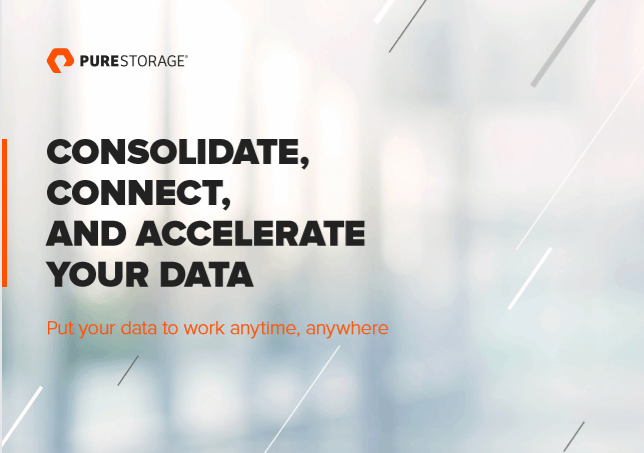 PURESTORAGE®

CONSOLIDATE, CONNECT, AND ACCELERATE YOUR DATA

Put your data to work anytime, anywhere